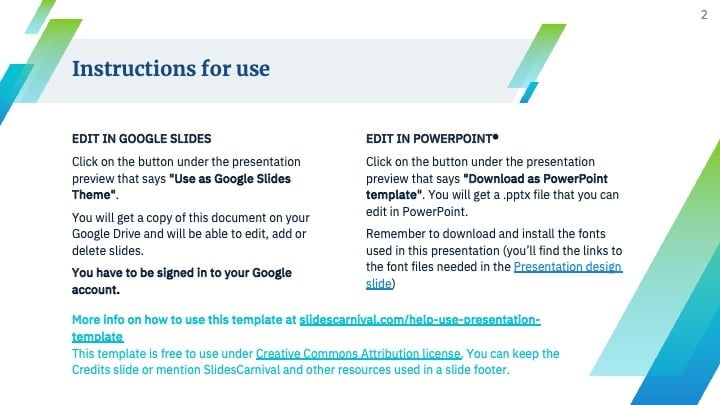 2

Instructions for use

EDIT IN GOOGLE SLIDES

Click on the button under the presentation preview that says "Use as Google Slides Theme".

You will get a copy of this document on your Google Drive and will be able to edit, add or delete slides.

You have to be signed in to your Google account.

EDIT IN POWERPOINT®

Click on the button under the presentation preview that says "Download as PowerPoint template". You will get a .pptx file that you can edit in PowerPoint.

Remember to download and install the fonts used in this presentation (you'll find the links to the font files needed in the Presentation design slide)

More info on how to use this template at slidescarnival.com/help-use-presentation-template

This template is free to use under Creative Commons Attribution license. You can keep the Credits slide or mention SlidesCarnival and other resources used in a slide footer.